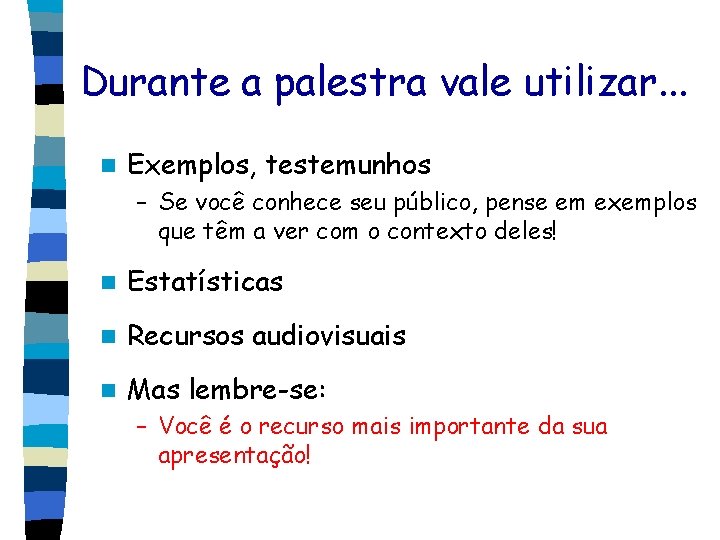 Durante a palestra vale utilizar...

Exemplos, testemunhos
– Se você conhece seu público, pense em exemplos que têm a ver com o contexto deles!

Estatísticas

Recursos audiovisuais

Mas lembre-se:
– Você é o recurso mais importante da sua apresentação!